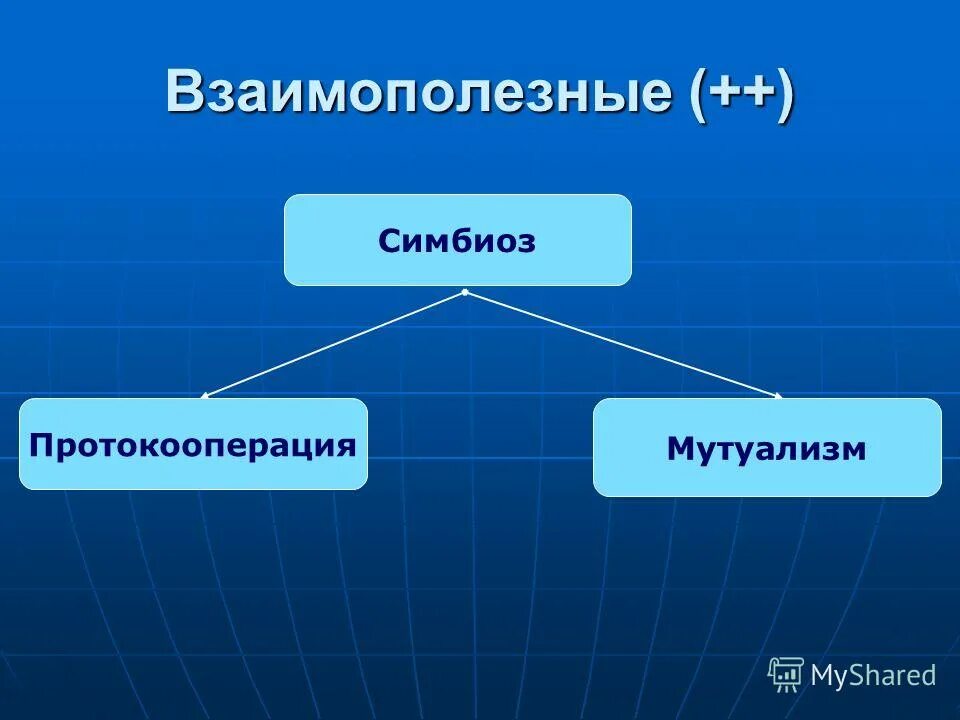 Взаимополезные (++)

Симбиоз

Протокооперация

Мутуализм

MyShared